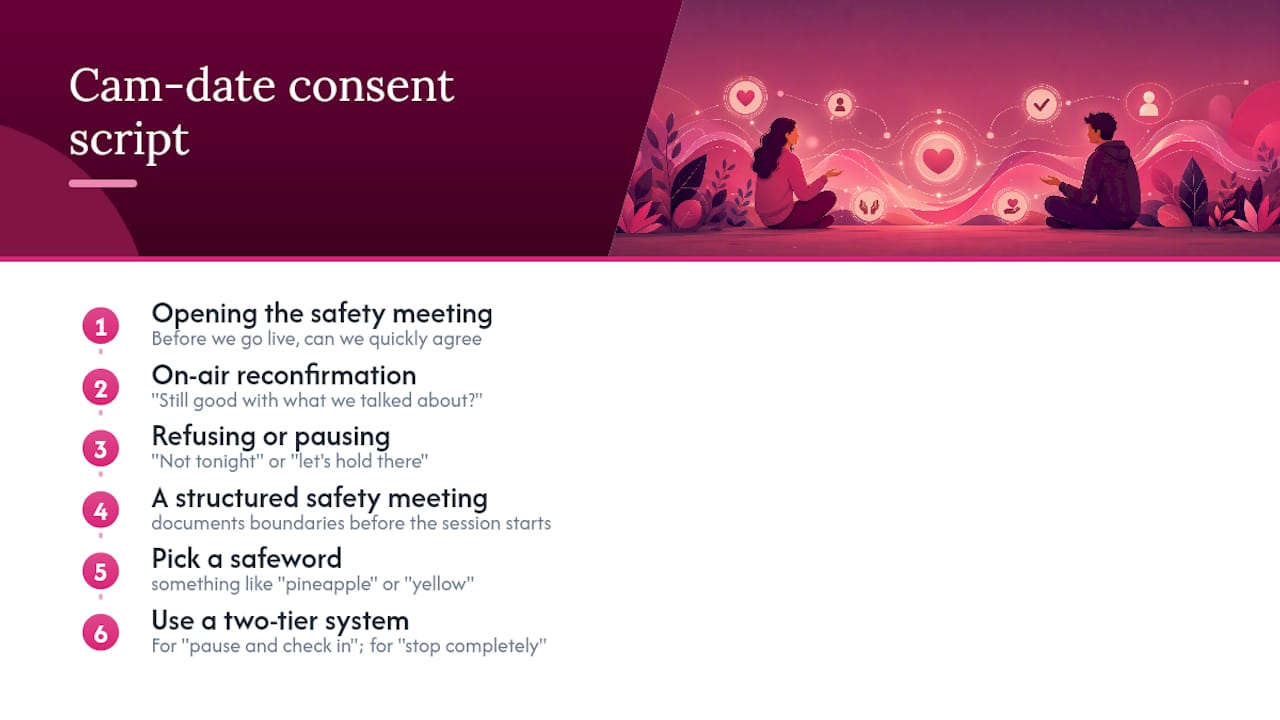 Cam-date consent script

1
Opening the safety meeting
Before we go live, can we quickly agree

2
On-air reconfirmation
"Still good with what we talked about?"

3
Refusing or pausing
"Not tonight" or "let's hold there"

4
A structured safety meeting
documents boundaries before the session starts

5
Pick a safeword
something like "pineapple" or "yellow"

6
Use a two-tier system
For "pause and check in"; for "stop completely"